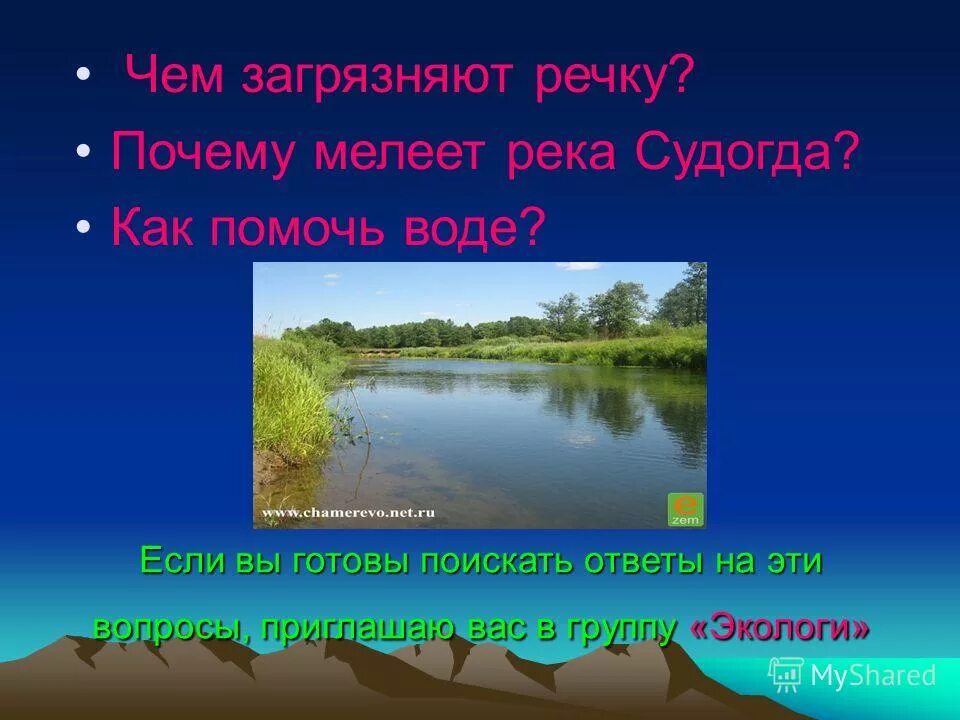 • Чем загрязняют речку?
• Почему мелеет река Судогда?
• Как помочь воде?

www.chamerevo.net.ru

e
zem

Если вы готовы поискать ответы на эти вопросы, приглашаю вас в группу «Экологи»

MyShared